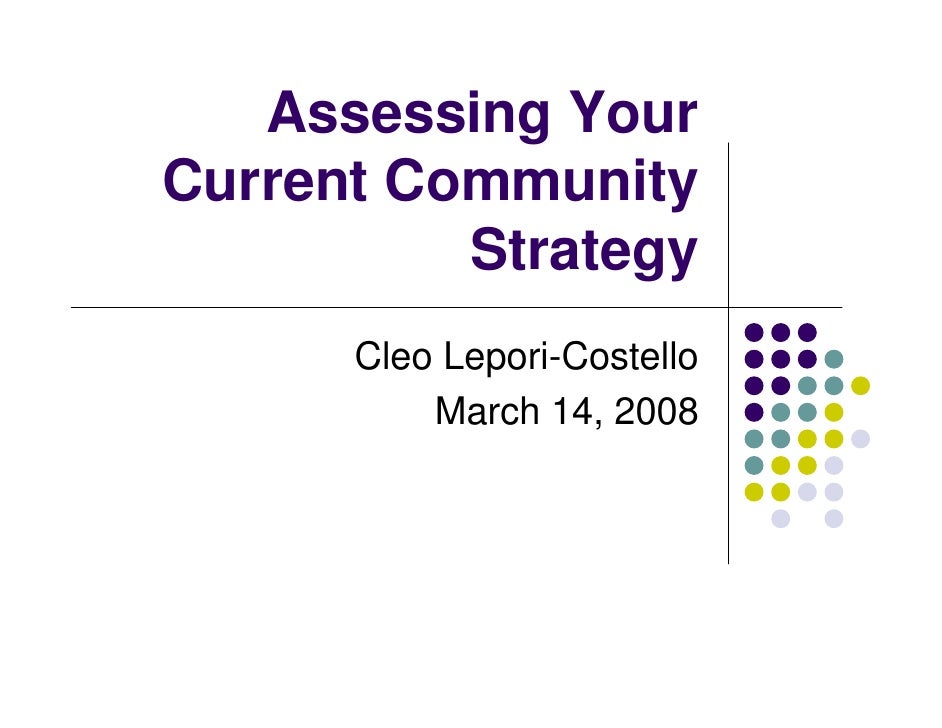 Assessing Your Current Community Strategy

Cleo Lepori-Costello
March 14, 2008